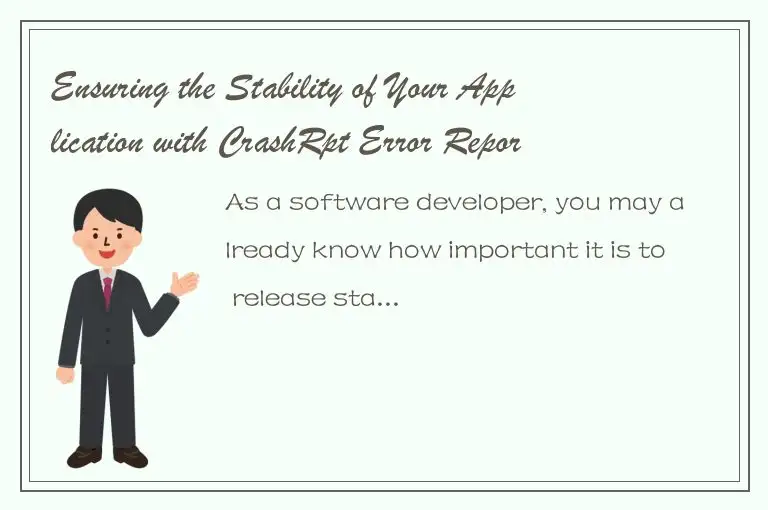 Ensuring the Stability of Your Application with CrashRpt Error Repor

As a software developer, you may already know how important it is to release sta...